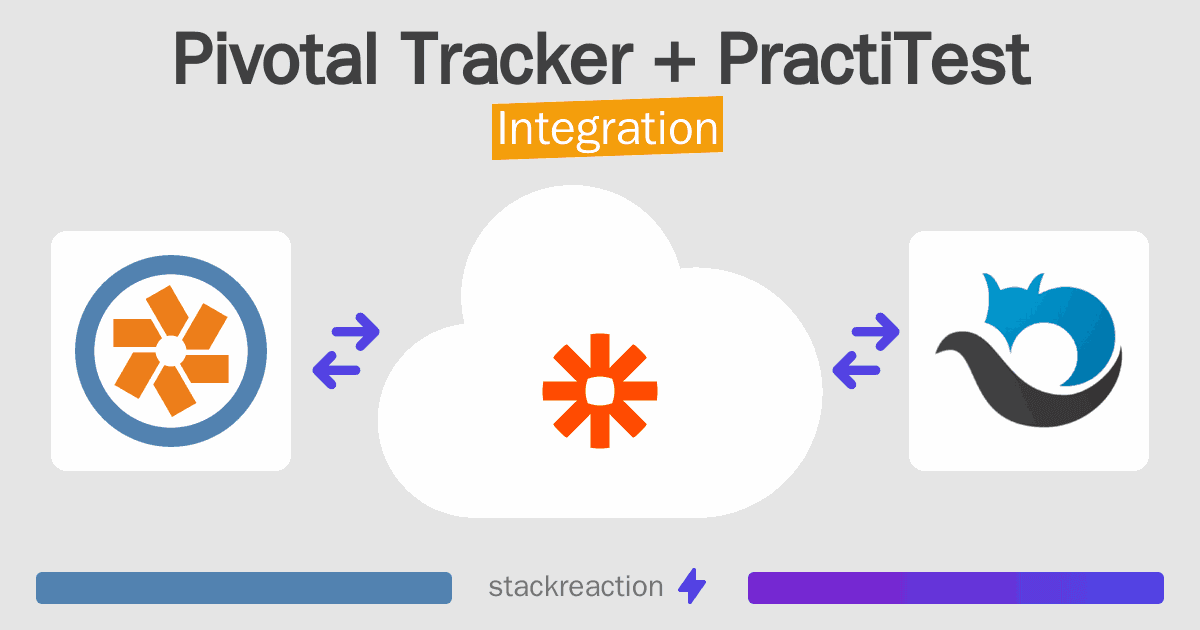 Pivotal Tracker + PractiTest
Integration

stackreaction